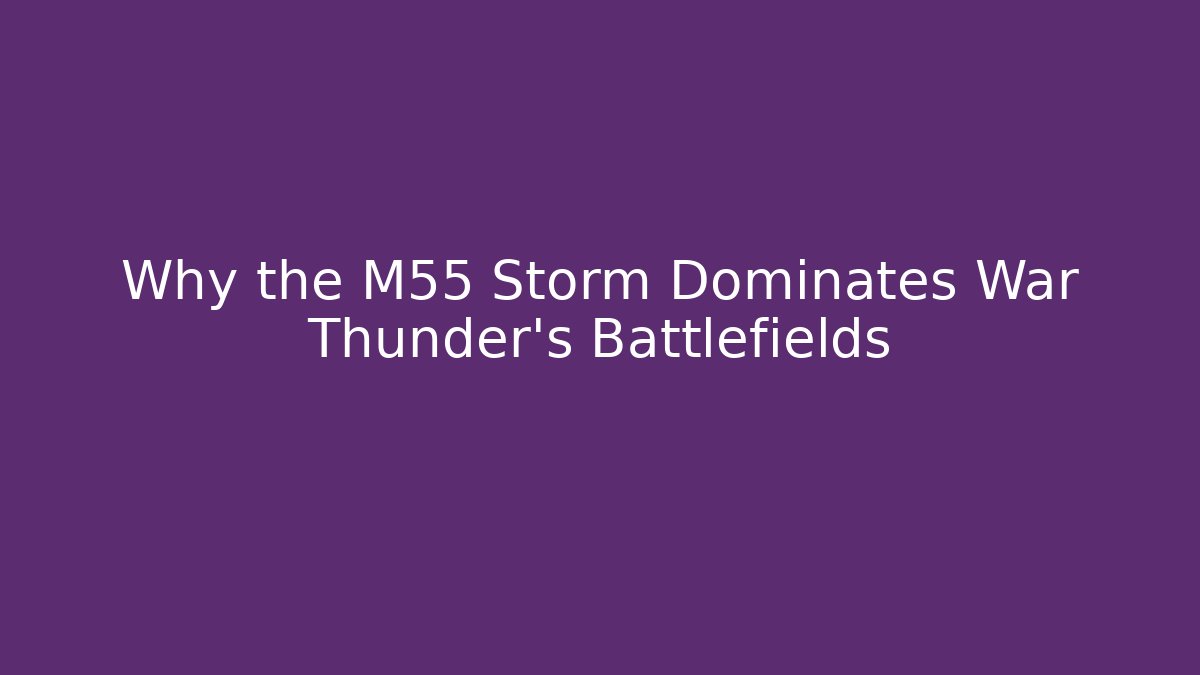 Why the M55 Storm Dominates War Thunder's Battlefields